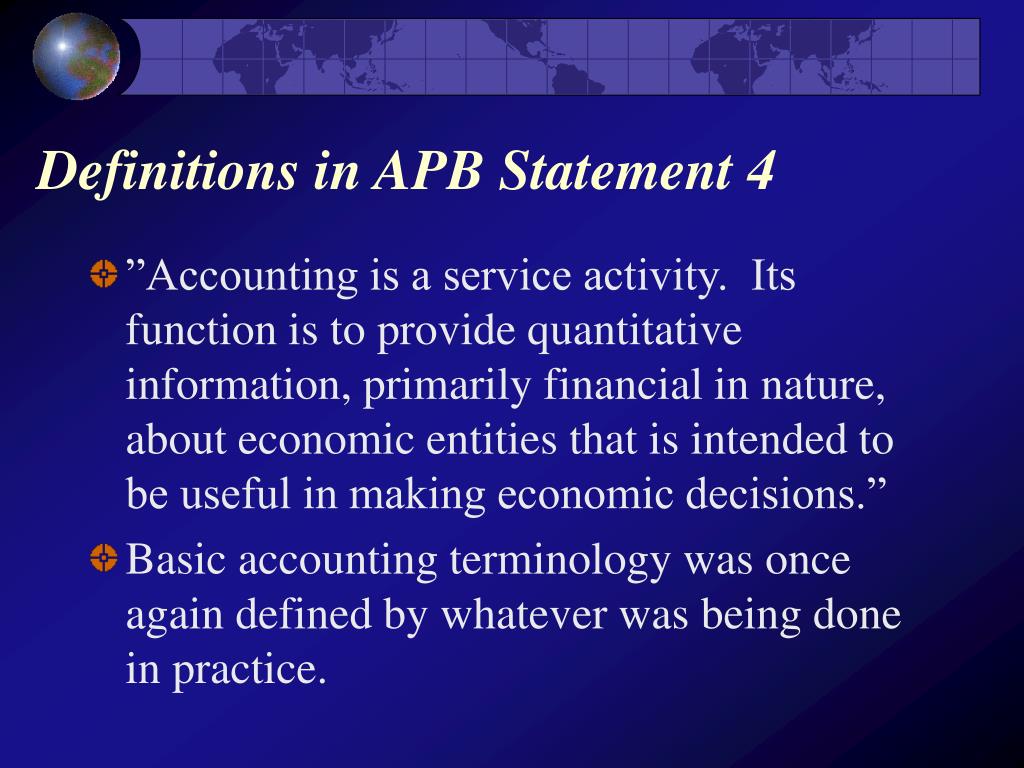 Definitions in APB Statement 4

”Accounting is a service activity. Its function is to provide quantitative information, primarily financial in nature, about economic entities that is intended to be useful in making economic decisions.”

Basic accounting terminology was once again defined by whatever was being done in practice.